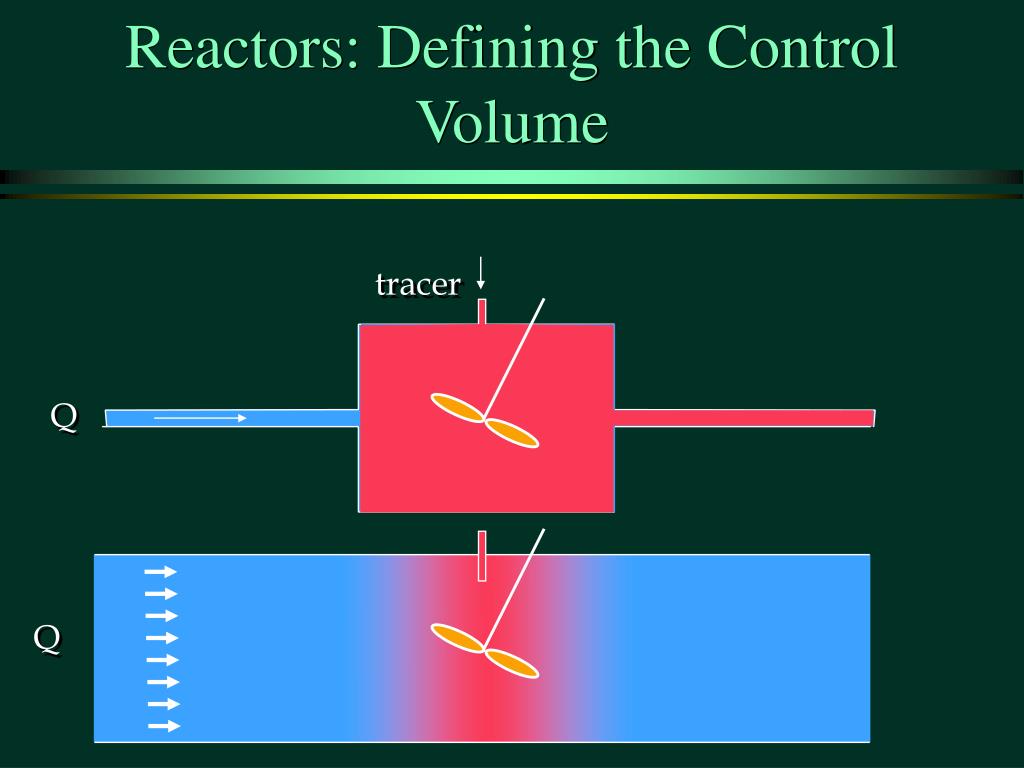 Reactors: Defining the Control Volume

tracer

Q

Q